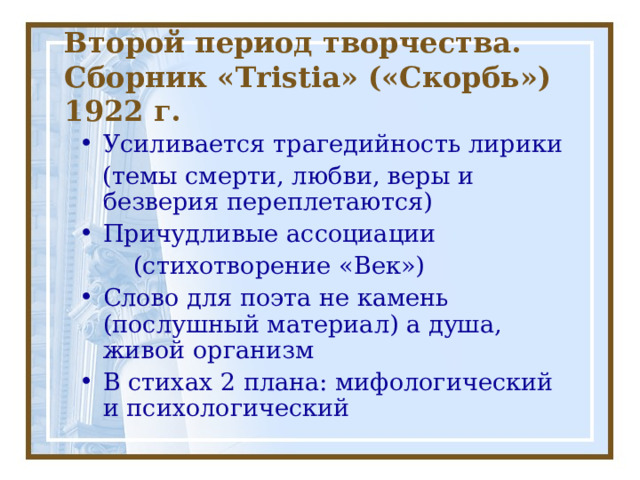 Второй период творчества. Сборник «Tristia» («Скорбь») 1922 г.

• Усиливается трагедийность лирики (темы смерти, любви, веры и безверия переплетаются)
• Причудливые ассоциации (стихотворение «Век»)
• Слово для поэта не камень (послушный материал) а душа, живой организм
• В стихах 2 плана: мифологический и психологический